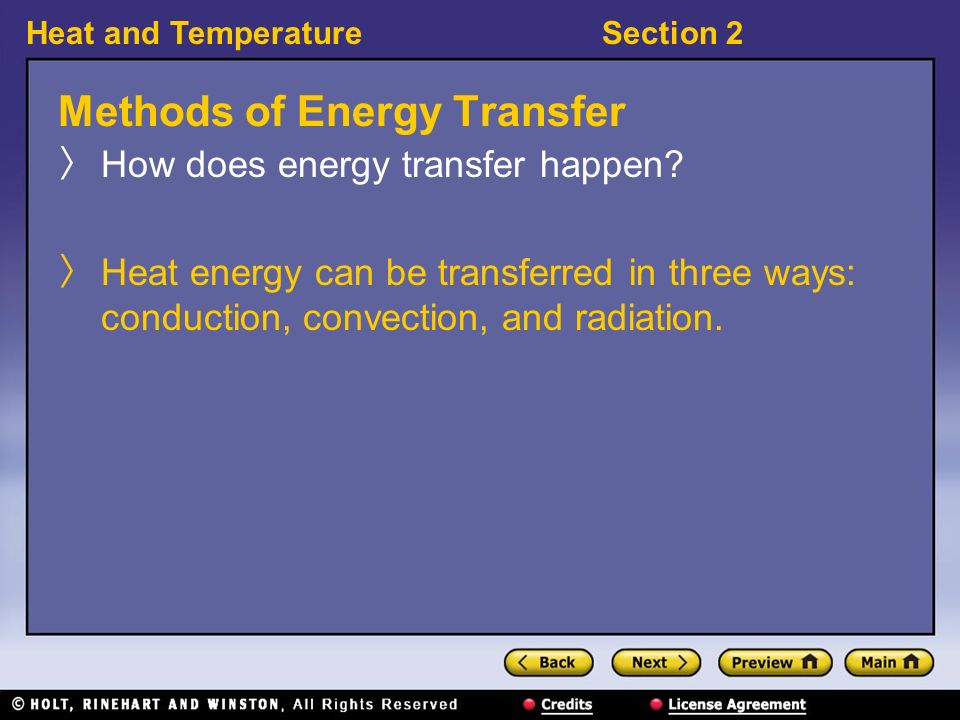 Heat and Temperature

Section 2

Methods of Energy Transfer

〉 How does energy transfer happen?

〉 Heat energy can be transferred in three ways: conduction, convection, and radiation.

Back

Next

Preview

Main

© HOLT, RINEHART AND WINSTON, All Rights Reserved

Credits

License Agreement